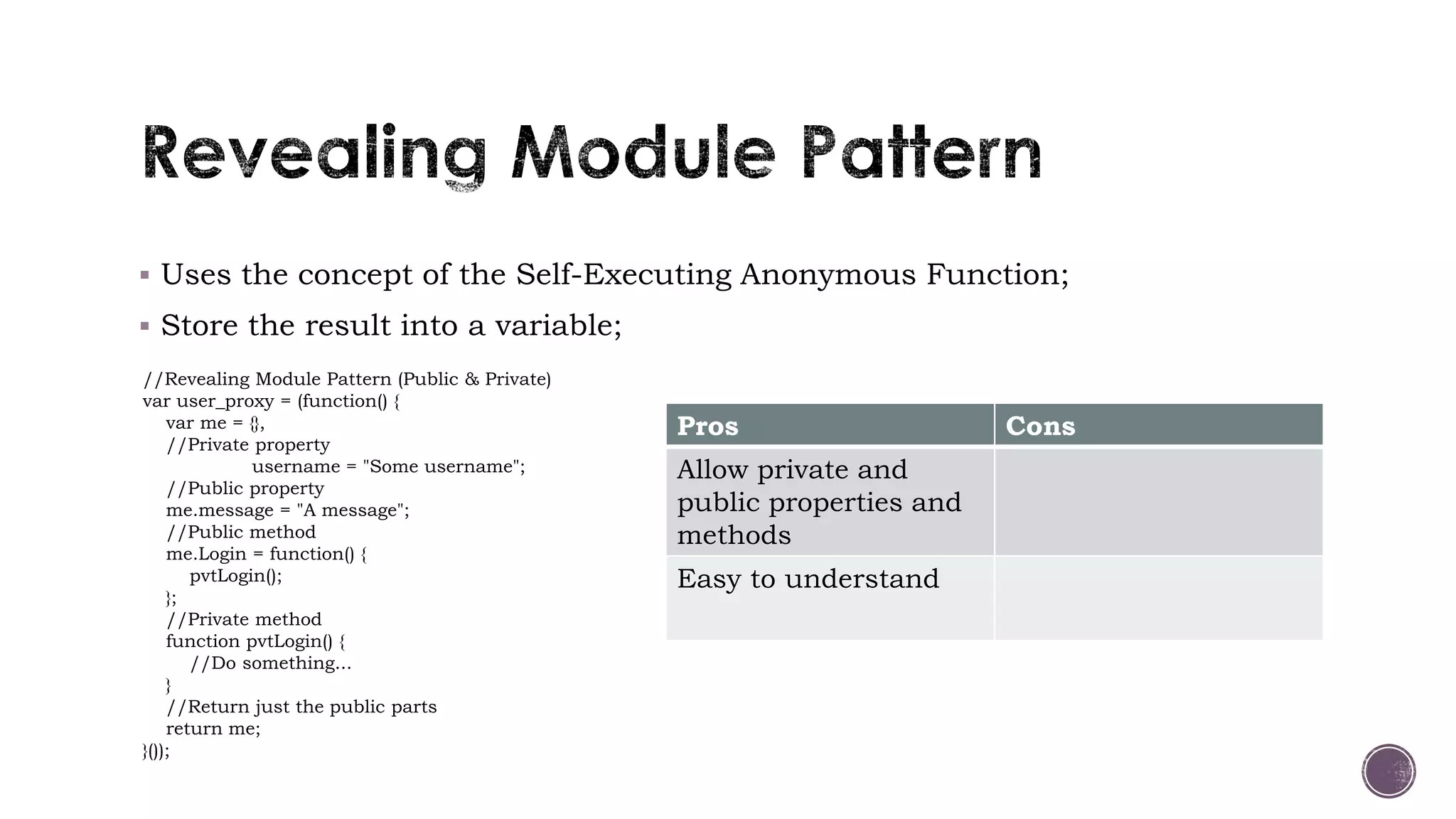 Revealing Module Pattern

▪ Uses the concept of the Self-Executing Anonymous Function;

▪ Store the result into a variable;

//Revealing Module Pattern (Public & Private)
var user_proxy = (function() {
    var me = {},
    //Private property
                username = "Some username";
    //Public property
    me.message = "A message";
    //Public method
    me.Login = function() {
        pvtLogin();
    };
    //Private method
    function pvtLogin() {
        //Do something...
    }
    //Return just the public parts
    return me;
}());

| Pros | Cons |
|---|---|
| Allow private and public properties and methods | |
| Easy to understand | |